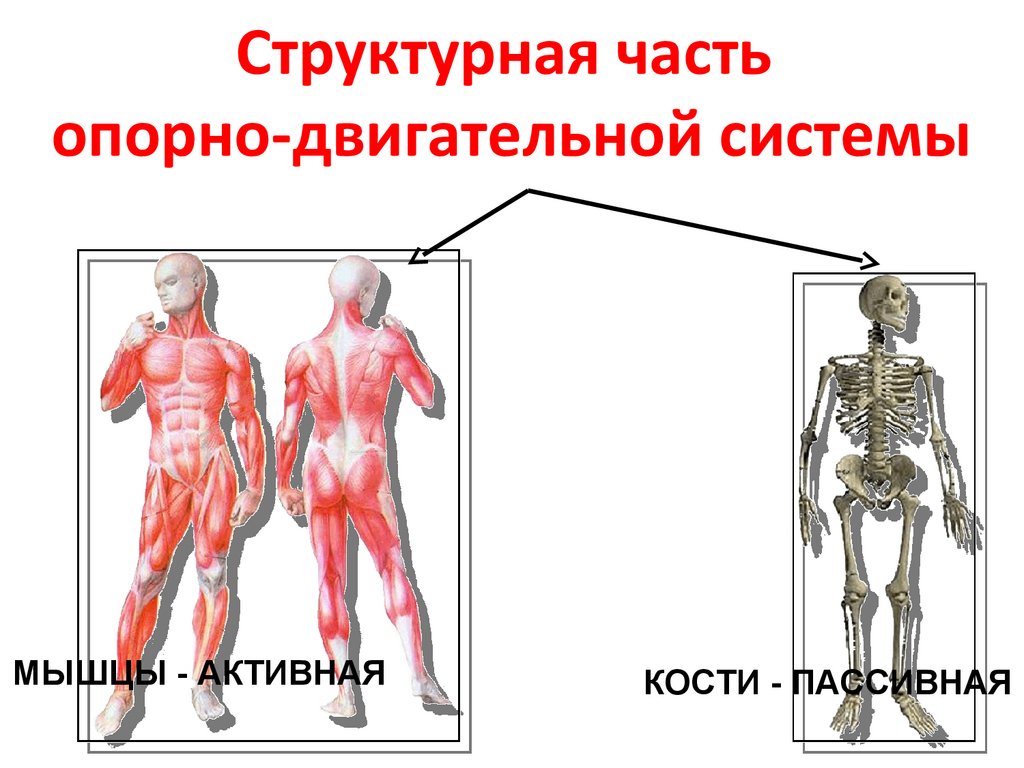 Структурная часть опорно-двигательной системы

МЫШЦЫ - АКТИВНАЯ

КОСТИ - ПАССИВНАЯ